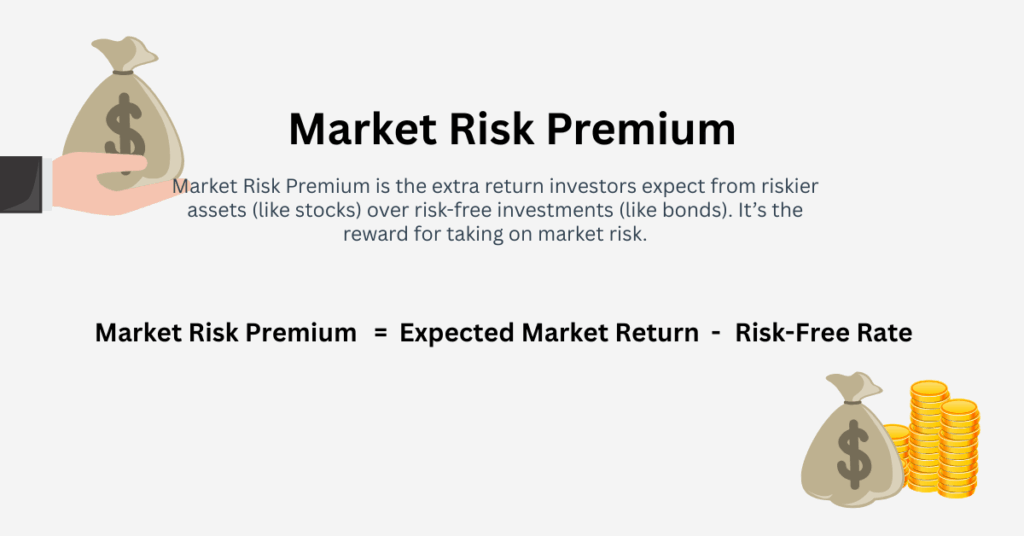 $

Market Risk Premium

Market Risk Premium is the extra return investors expect from riskier assets (like stocks) over risk-free investments (like bonds). It's the reward for taking on market risk.

Market Risk Premium = Expected Market Return - Risk-Free Rate

$